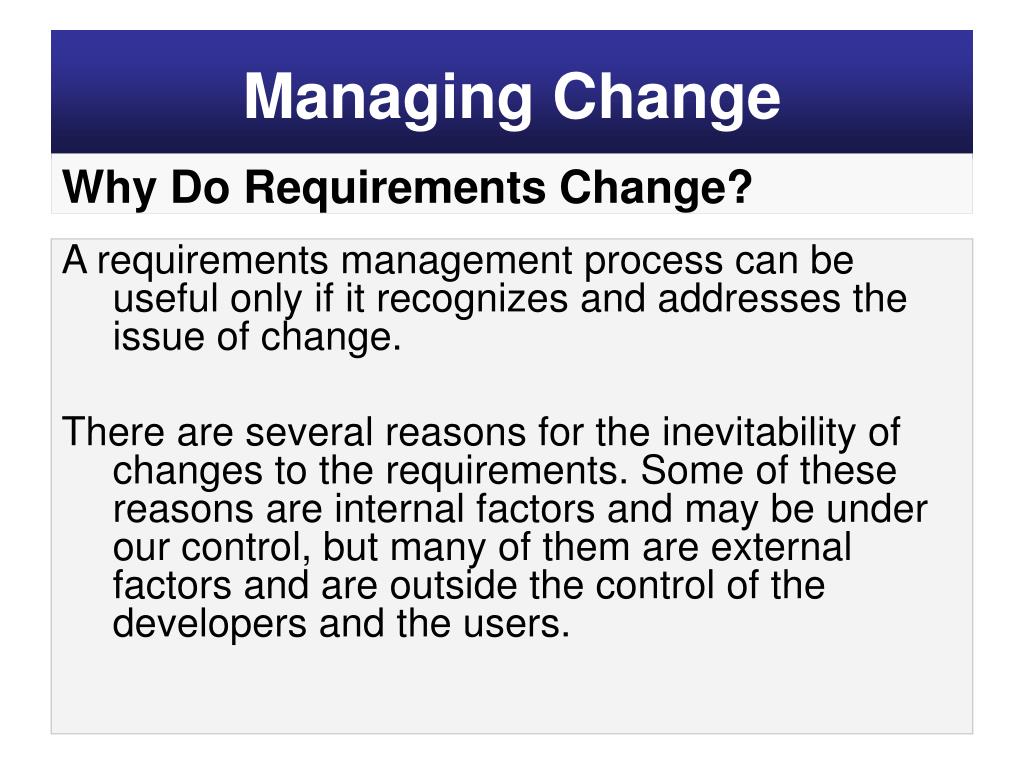 Managing Change

Why Do Requirements Change?

A requirements management process can be useful only if it recognizes and addresses the issue of change.

There are several reasons for the inevitability of changes to the requirements. Some of these reasons are internal factors and may be under our control, but many of them are external factors and are outside the control of the developers and the users.